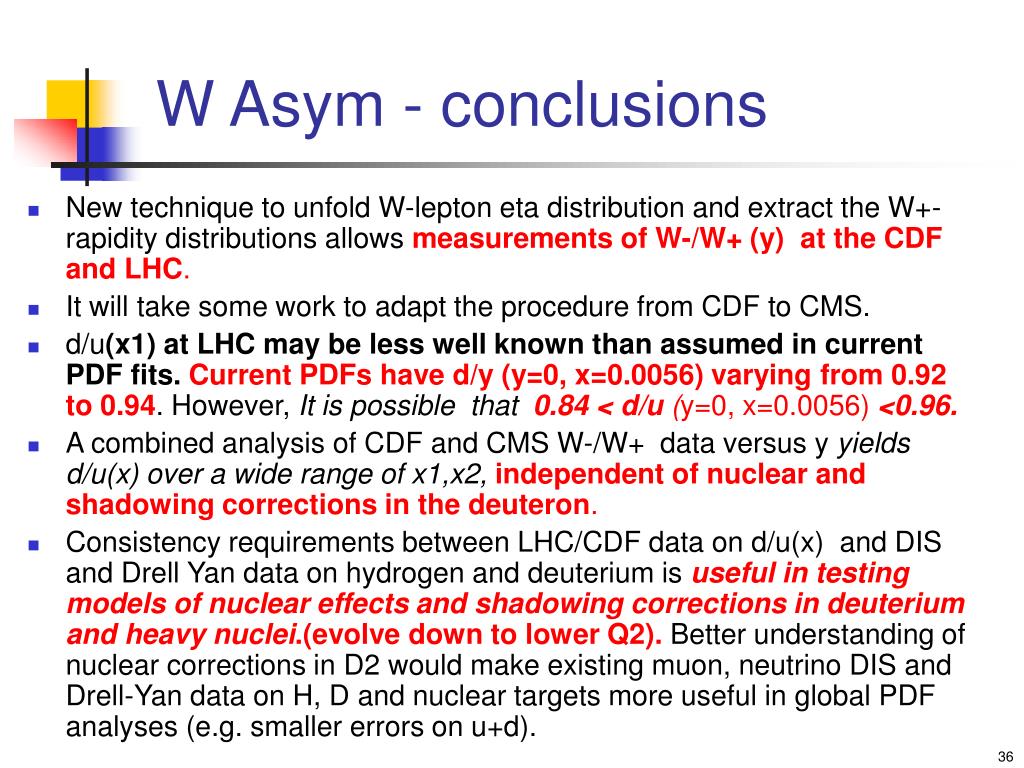 W Asym - conclusions

New technique to unfold W-lepton eta distribution and extract the W+- rapidity distributions allows measurements of W-/W+ (y) at the CDF and LHC.

It will take some work to adapt the procedure from CDF to CMS.

d/u(x1) at LHC may be less well known than assumed in current PDF fits. Current PDFs have d/y (y=0, x=0.0056) varying from 0.92 to 0.94. However, It is possible that 0.84 < d/u (y=0, x=0.0056) <0.96.

A combined analysis of CDF and CMS W-/W+ data versus y yields d/u(x) over a wide range of x1,x2, independent of nuclear and shadowing corrections in the deuteron.

Consistency requirements between LHC/CDF data on d/u(x) and DIS and Drell Yan data on hydrogen and deuterium is useful in testing models of nuclear effects and shadowing corrections in deuterium and heavy nuclei.(evolve down to lower Q2). Better understanding of nuclear corrections in D2 would make existing muon, neutrino DIS and Drell-Yan data on H, D and nuclear targets more useful in global PDF analyses (e.g. smaller errors on u+d).

36